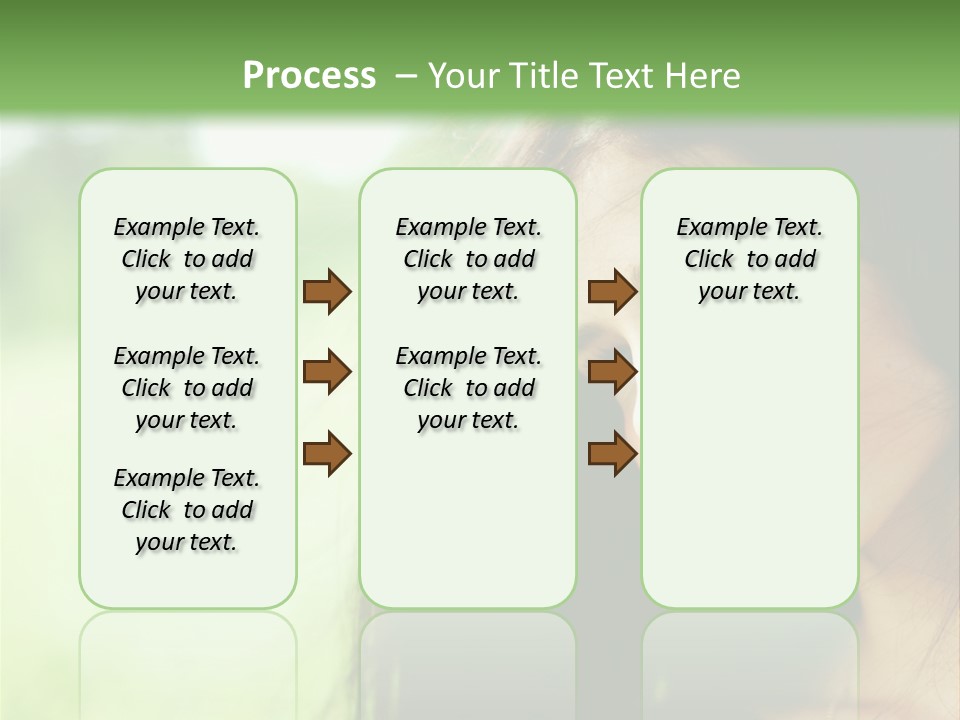 Process – Your Title Text Here

Example Text. Click to add your text.

Example Text. Click to add your text.

Example Text. Click to add your text.

Example Text. Click to add your text.

Example Text. Click to add your text.

Example Text. Click to add your text.